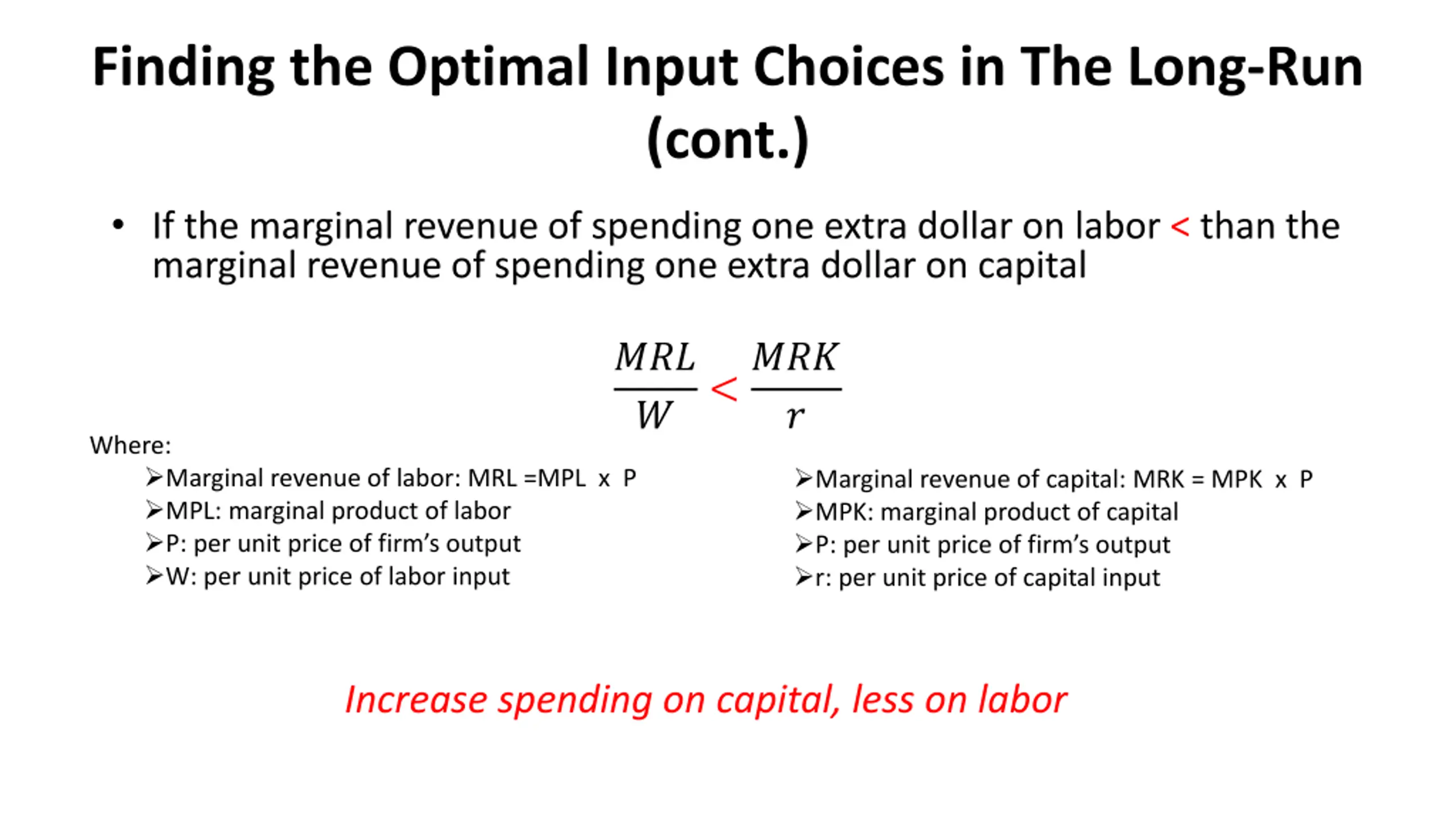 Finding the Optimal Input Choices in The Long-Run (cont.)

• If the marginal revenue of spending one extra dollar on labor < than the marginal revenue of spending one extra dollar on capital

$\frac{MRL}{W} < \frac{MRK}{r}$

Where:

➢Marginal revenue of labor: MRL =MPL x P
➢MPL: marginal product of labor
➢P: per unit price of firm's output
➢W: per unit price of labor input

➢Marginal revenue of capital: MRK = MPK x P
➢MPK: marginal product of capital
➢P: per unit price of firm's output
➢r: per unit price of capital input

Increase spending on capital, less on labor